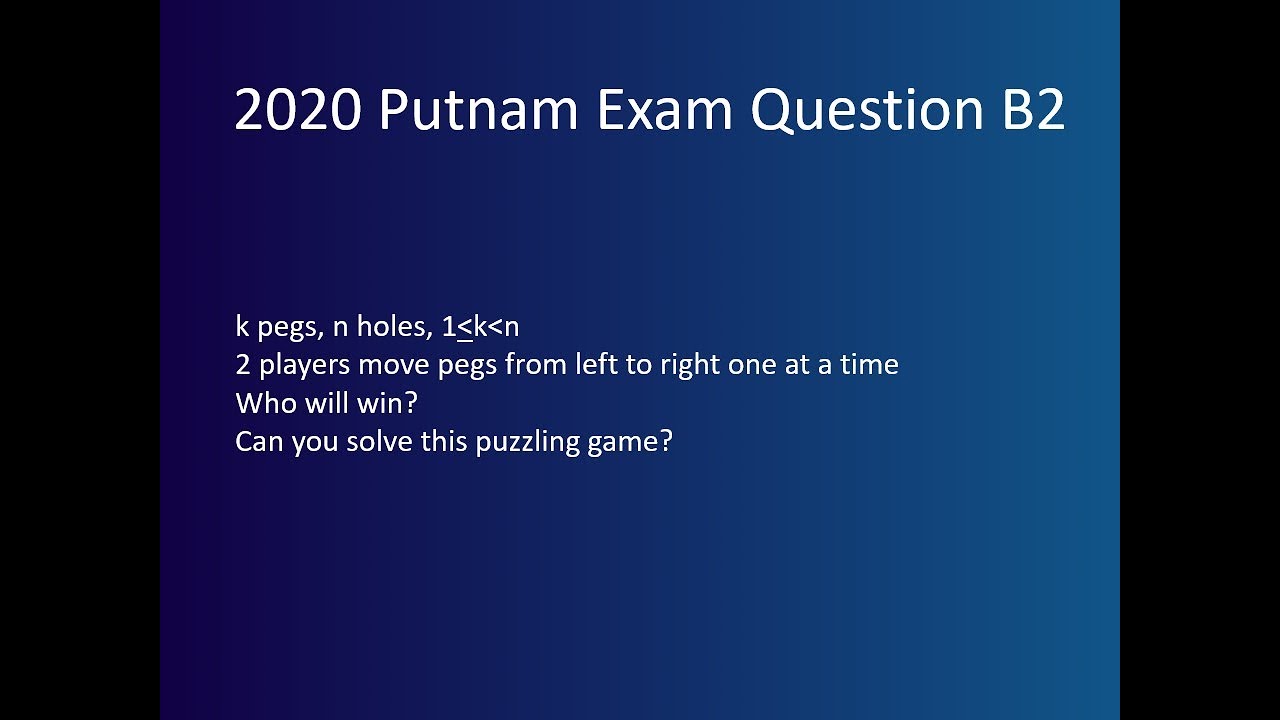 2020 Putnam Exam Question B2

k pegs, n holes, $1 \leq k < n$
2 players move pegs from left to right one at a time
Who will win?
Can you solve this puzzling game?